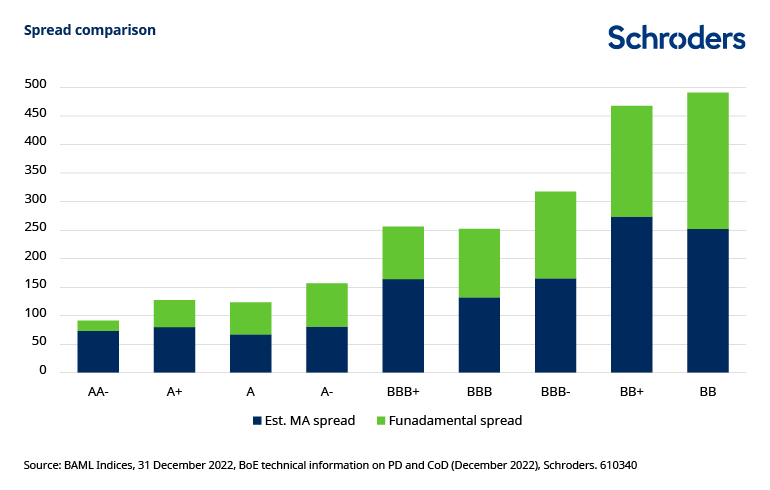 Spread comparison

Schroders

500
450
400
350
300
250
200
150
100
50
0

AA-
A+
A
A-
BBB+
BBB
BBB-
BB+
BB

Est. MA spread
Funadamental spread

Source: BAML Indices, 31 December 2022, BoE technical information on PD and CoD (December 2022), Schroders. 610340